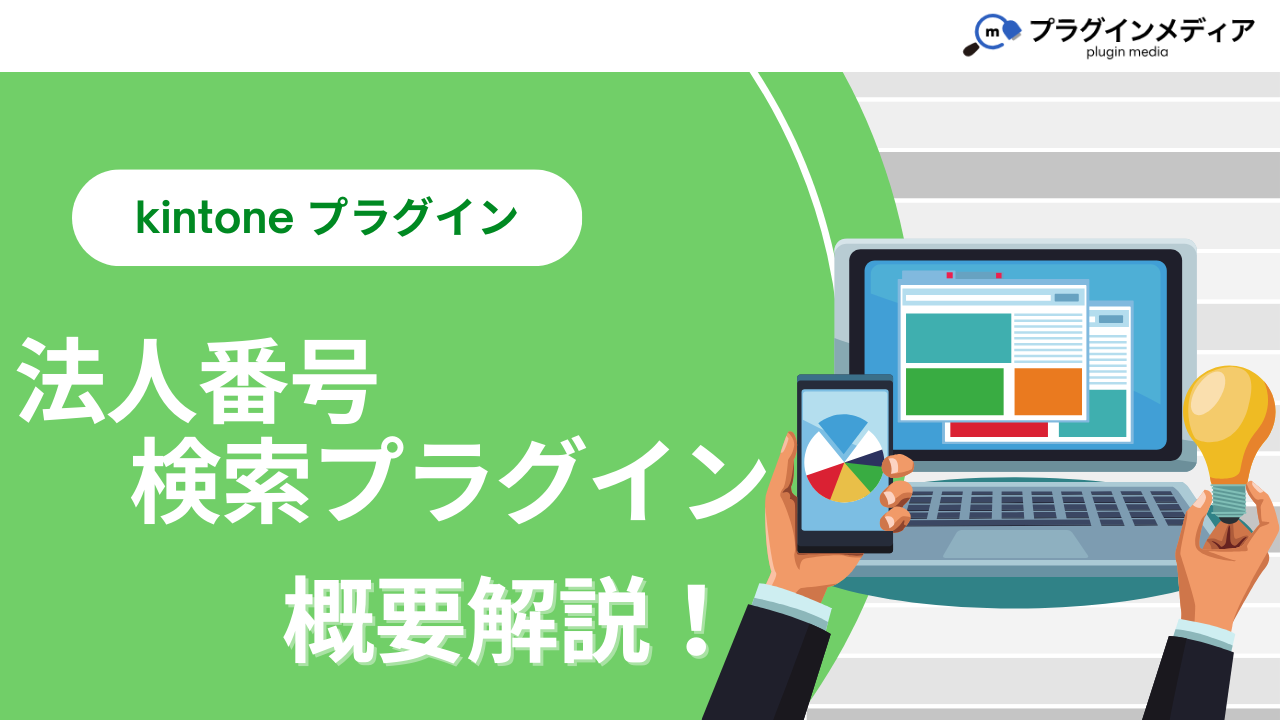 m プラグインメディア
plugin media

kintone プラグイン

法人番号
検索プラグイン

概要解説！